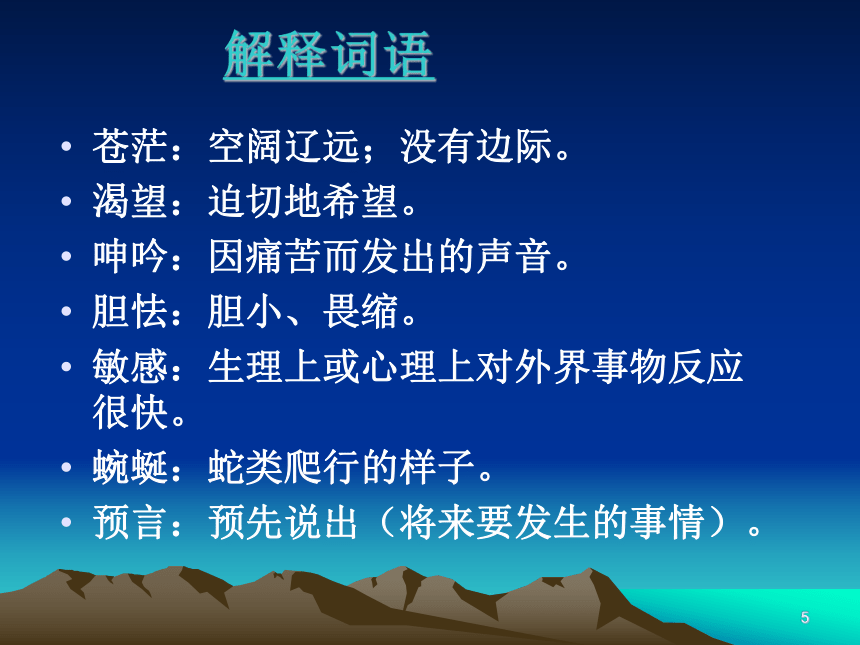 解释词语

• 苍茫：空阔辽远；没有边际。
• 渴望：迫切地希望。
• 呻吟：因痛苦而发出的声音。
• 胆怯：胆小、畏缩。
• 敏感：生理上或心理上对外界事物反应很快。
• 蜿蜒：蛇类爬行的样子。
• 预言：预先说出（将来要发生的事情）。

5